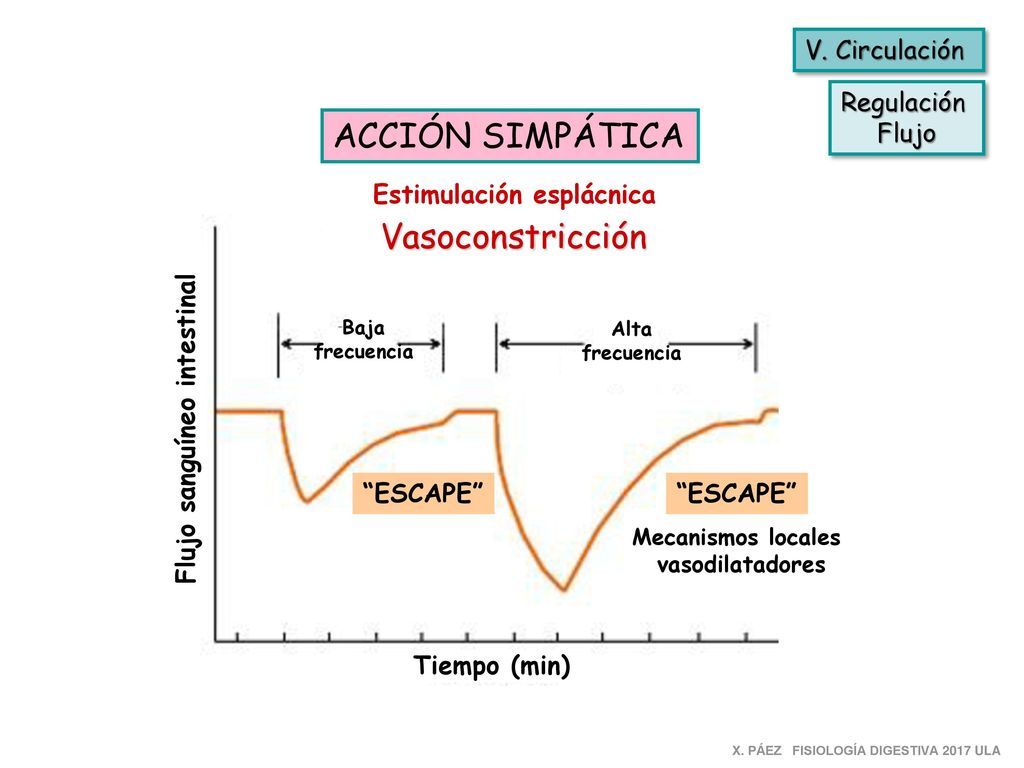 V. Circulación

Regulación Flujo

ACCIÓN SIMPÁTICA

Estimulación esplácnica

Vasoconstricción

Flujo sanguíneo intestinal

Baja frecuencia

Alta frecuencia

“ESCAPE”

“ESCAPE”

Mecanismos locales vasodilatadores

Tiempo (min)

X. PÁEZ FISIOLOGÍA DIGESTIVA 2017 ULA